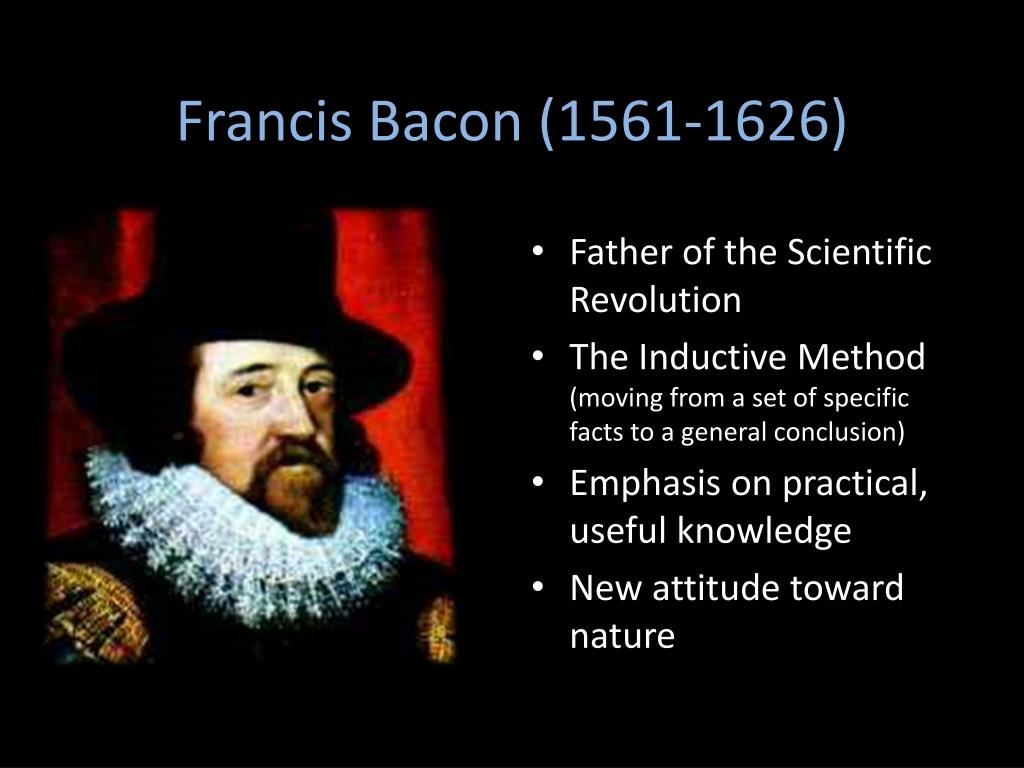 Francis Bacon (1561-1626)

• Father of the Scientific Revolution
• The Inductive Method (moving from a set of specific facts to a general conclusion)
• Emphasis on practical, useful knowledge
• New attitude toward nature